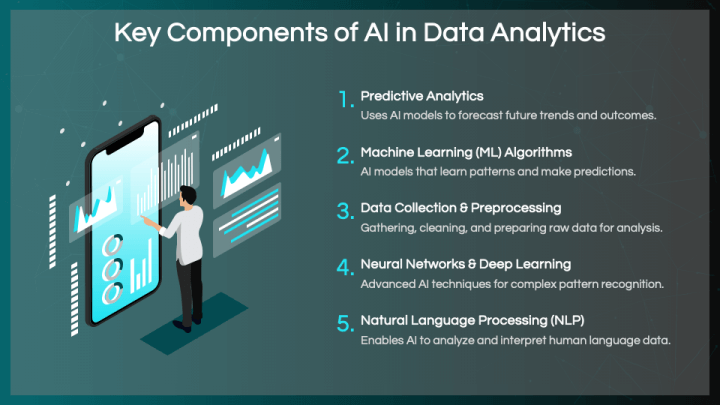 Key Components of AI in Data Analytics

1. Predictive Analytics
Uses AI models to forecast future trends and outcomes.

2. Machine Learning (ML) Algorithms
AI models that learn patterns and make predictions.

3. Data Collection & Preprocessing
Gathering, cleaning, and preparing raw data for analysis.

4. Neural Networks & Deep Learning
Advanced AI techniques for complex pattern recognition.

5. Natural Language Processing (NLP)
Enables AI to analyze and interpret human language data.